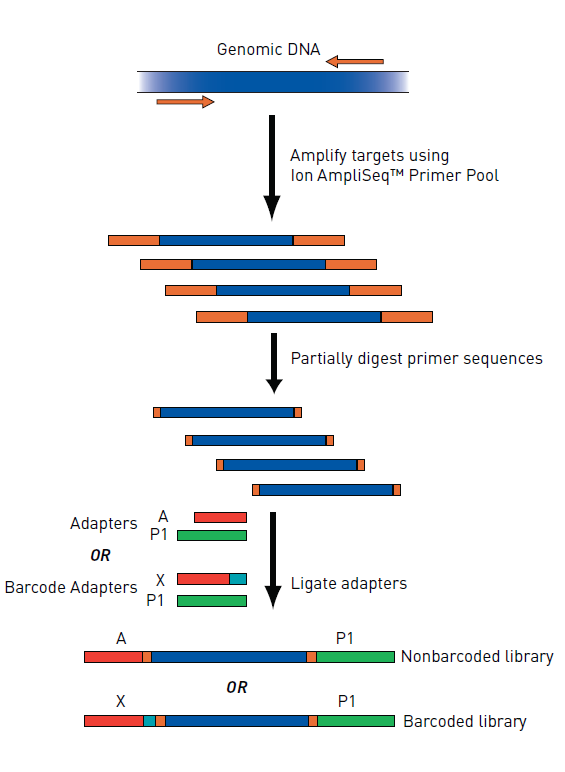 Genomic DNA

Amplify targets using Ion AmpliSeq™ Primer Pool

Partially digest primer sequences

Adapters A
P1

OR

Barcode Adapters X
P1

Ligate adapters

A P1
Nonbarcoded library

OR

X P1
Barcoded library